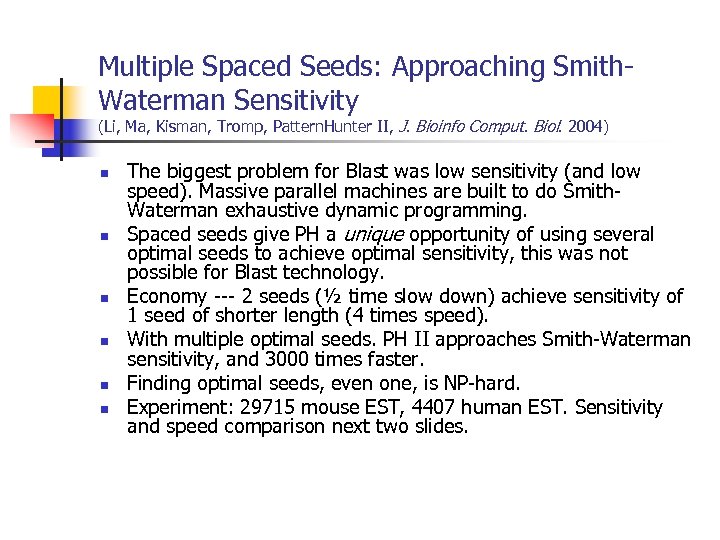 Multiple Spaced Seeds: Approaching Smith-Waterman Sensitivity
(Li, Ma, Kisman, Tromp, PatternHunter II, J. Bioinfo Comput. Biol. 2004)

- The biggest problem for Blast was low sensitivity (and low speed). Massive parallel machines are built to do Smith-Waterman exhaustive dynamic programming.
- Spaced seeds give PH a unique opportunity of using several optimal seeds to achieve optimal sensitivity, this was not possible for Blast technology.
- Economy --- 2 seeds (½ time slow down) achieve sensitivity of 1 seed of shorter length (4 times speed).
- With multiple optimal seeds. PH II approaches Smith-Waterman sensitivity, and 3000 times faster.
- Finding optimal seeds, even one, is NP-hard.
- Experiment: 29715 mouse EST, 4407 human EST. Sensitivity and speed comparison next two slides.